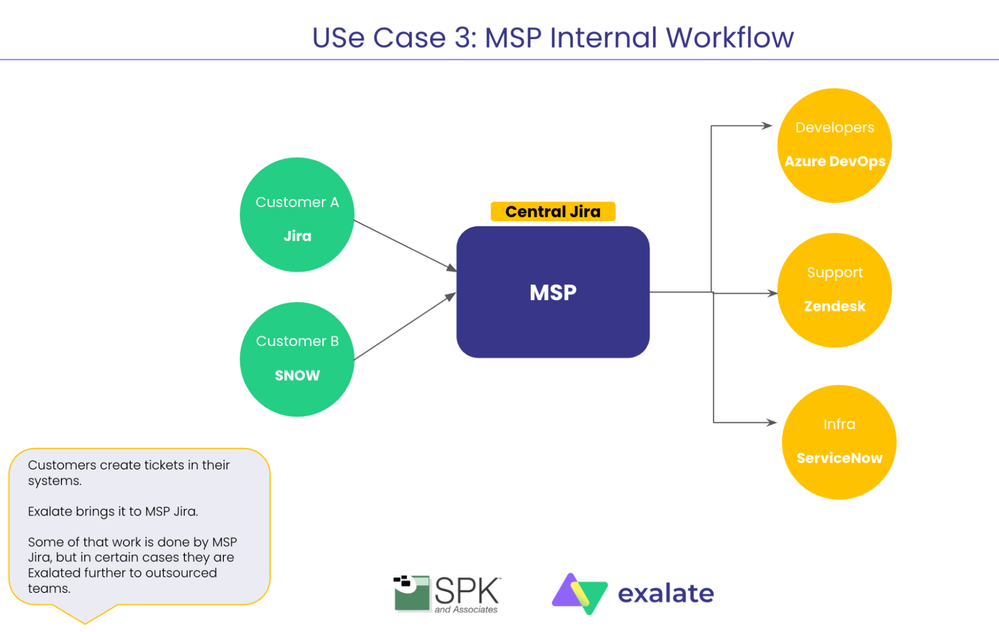 USe Case 3: MSP Internal Workflow

Customer A
Jira

Customer B
SNOW

Central Jira
MSP

Developers
Azure DevOps

Support
Zendesk

Infra
ServiceNow

Customers create tickets in their systems.

Exalate brings it to MSP Jira.

Some of that work is done by MSP Jira, but in certain cases they are Exalated further to outsourced teams.

SPK and Associates

exalate